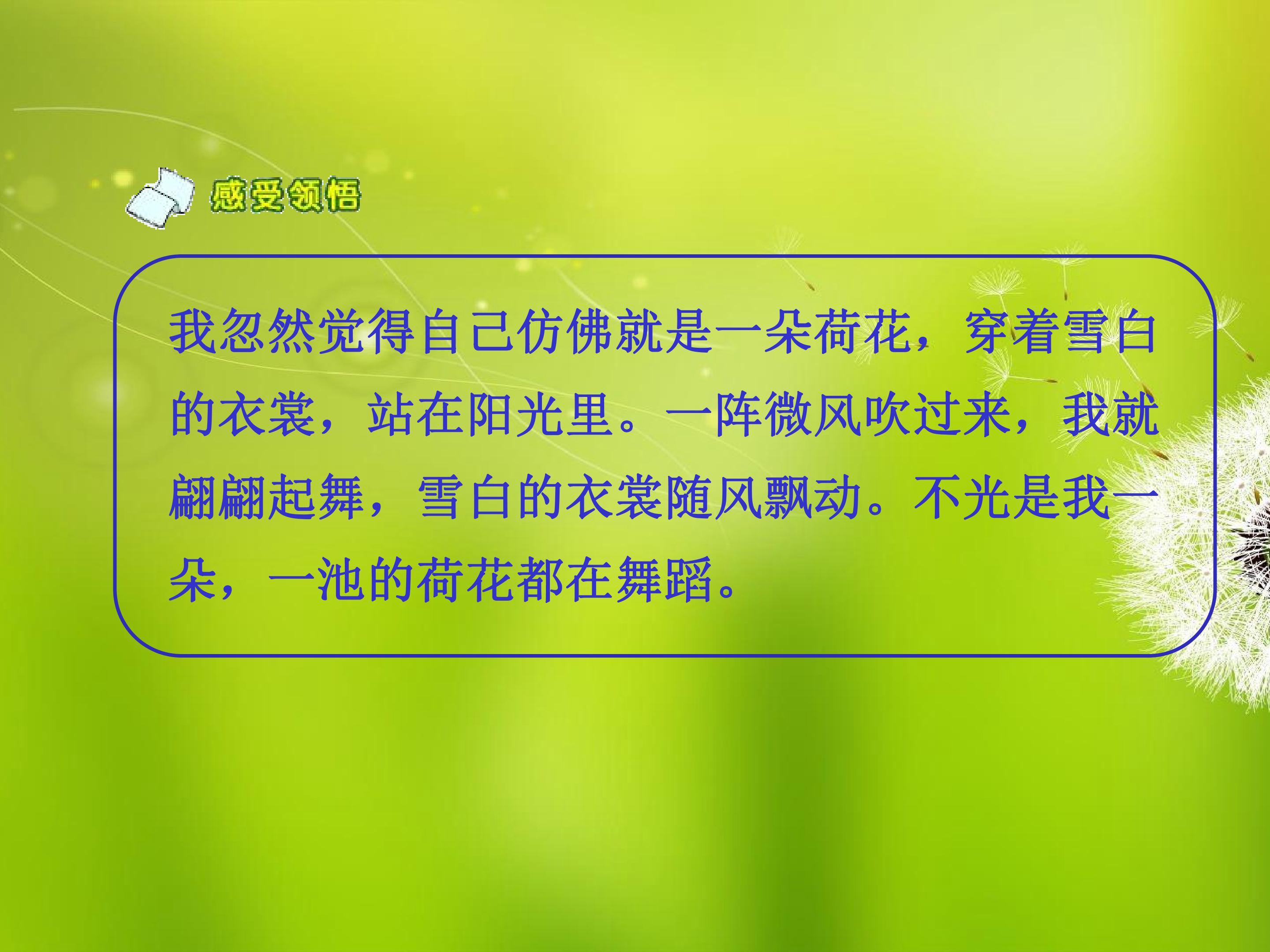 感受领悟

我忽然觉得自己仿佛就是一朵荷花，穿着雪白的衣裳，站在阳光里。一阵微风吹过来，我就翩翩起舞，雪白的衣裳随风飘动。不光是我一朵，一池的荷花都在舞蹈。